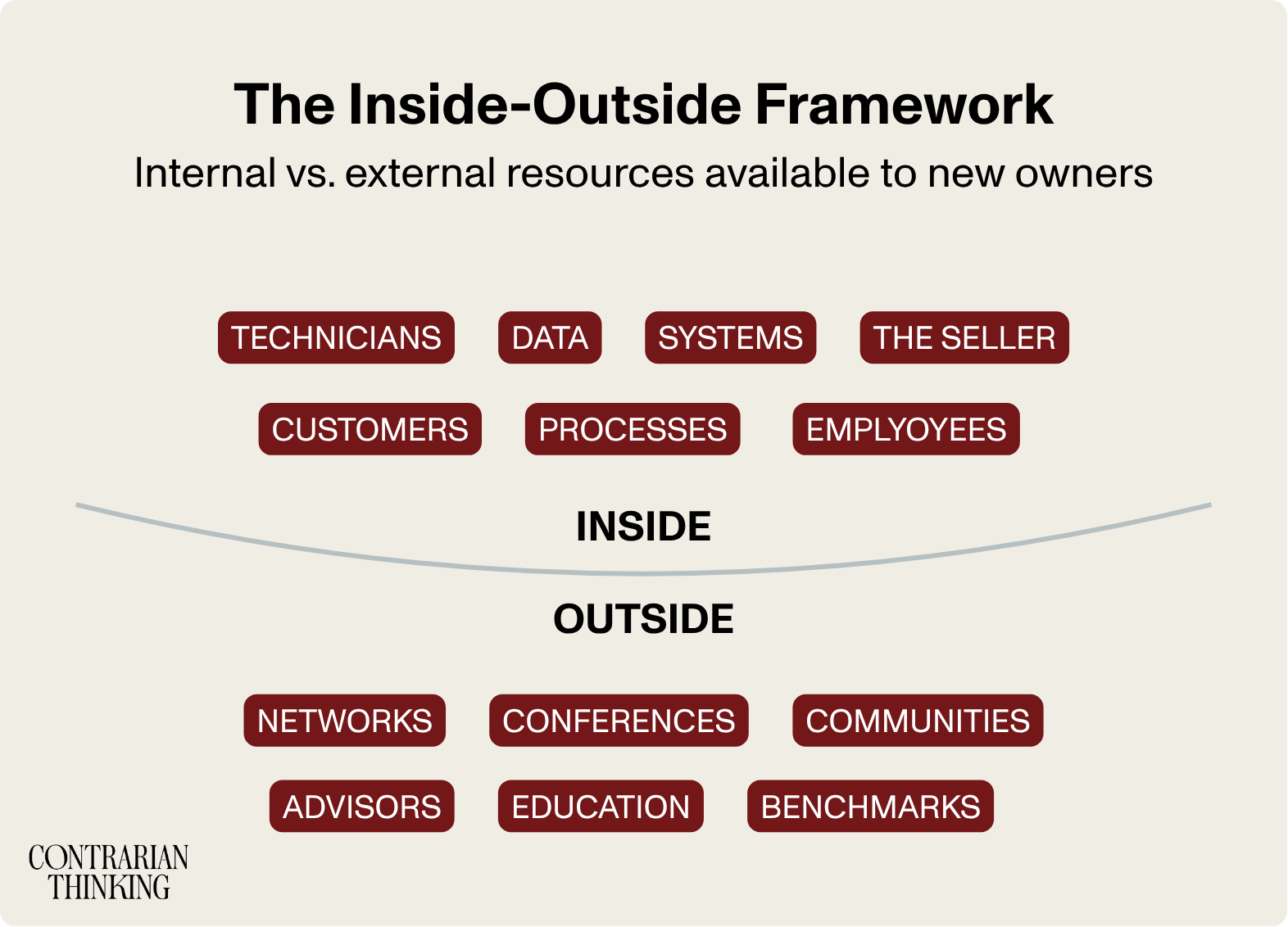 The Inside-Outside Framework

Internal vs. external resources available to new owners

TECHNICIANS DATA SYSTEMS THE SELLER

CUSTOMERS PROCESSES EMPLYOYEES

INSIDE

OUTSIDE

NETWORKS CONFERENCES COMMUNITIES

ADVISORS EDUCATION BENCHMARKS

CONTRARIAN THINKING